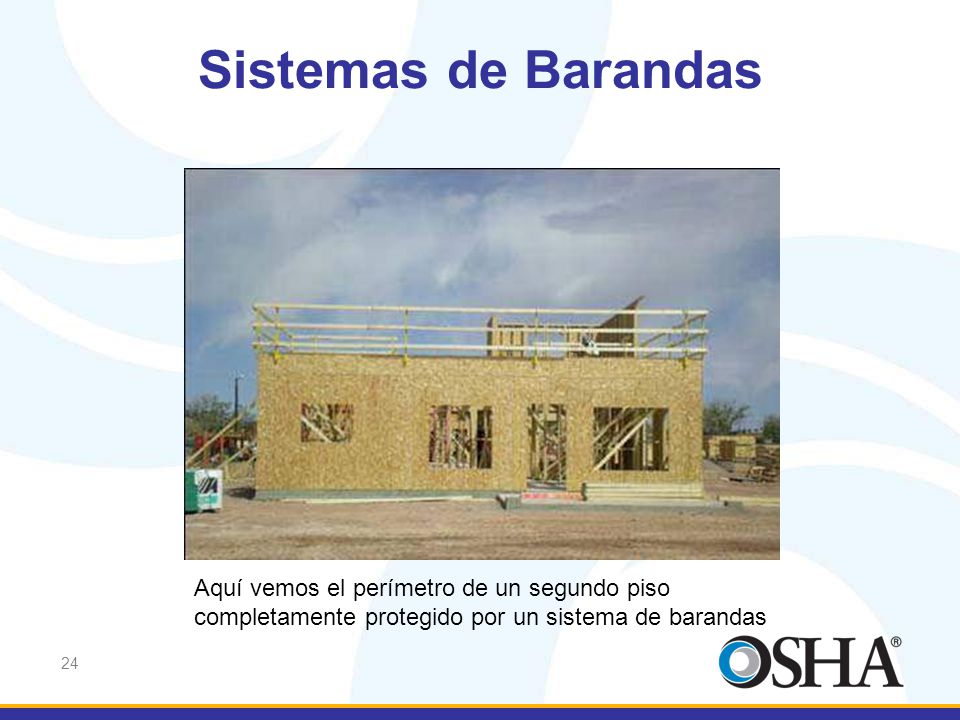 Sistemas de Barandas

Aquí vemos el perímetro de un segundo piso completamente protegido por un sistema de barandas

24

OSHA®